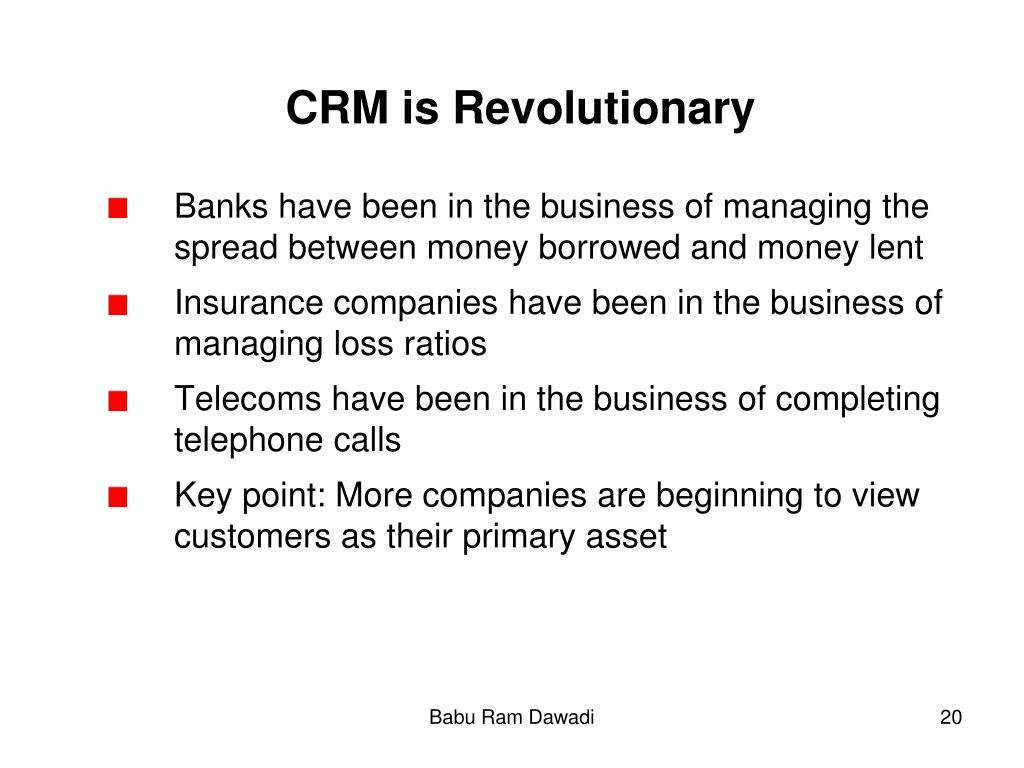 CRM is Revolutionary

- Banks have been in the business of managing the spread between money borrowed and money lent
- Insurance companies have been in the business of managing loss ratios
- Telecoms have been in the business of completing telephone calls
- Key point: More companies are beginning to view customers as their primary asset

Babu Ram Dawadi

20